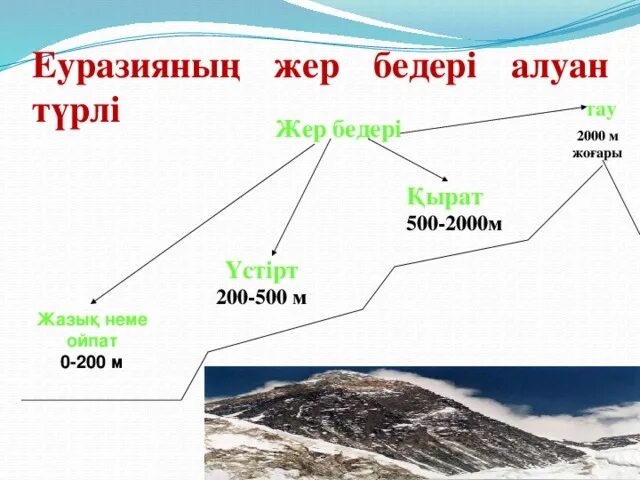 Еуразияның жер бедері алуан түрлі

Жер бедері

тау

2000 м жоғары

Қырат

500-2000м

Үстірт

200-500 м

Жазық неме ойпат

0-200 м